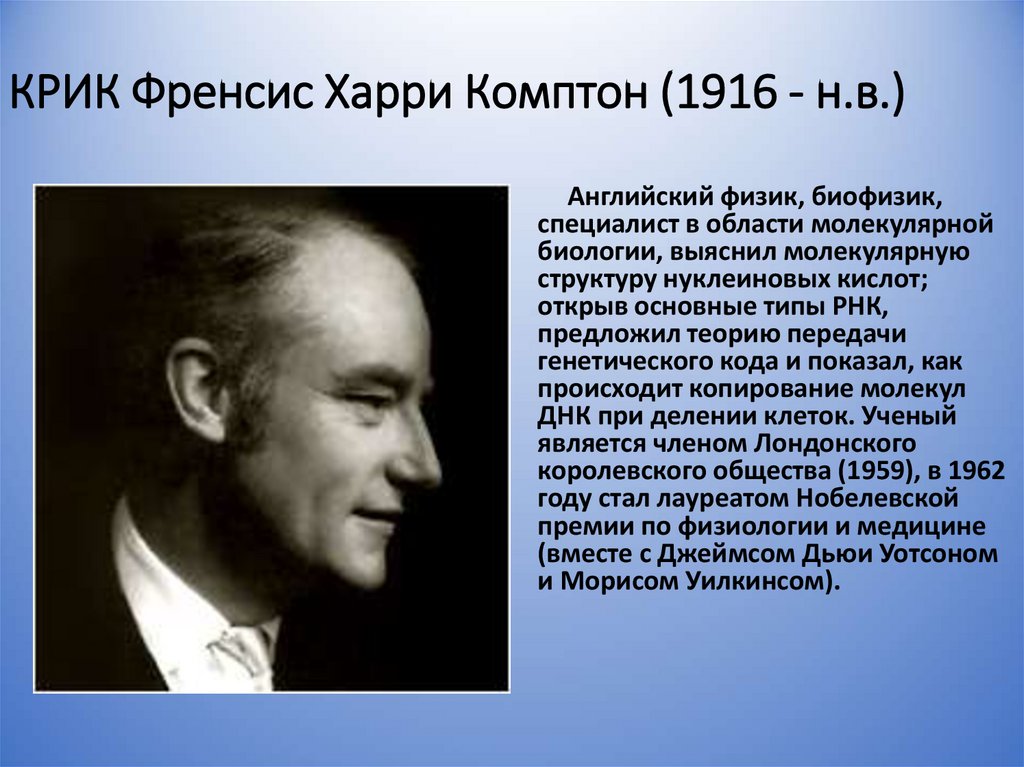 КРИК Френсис Харри Комптон (1916 - н.в.)

Английский физик, биофизик, специалист в области молекулярной биологии, выяснил молекулярную структуру нуклеиновых кислот; открыв основные типы РНК, предложил теорию передачи генетического кода и показал, как происходит копирование молекул ДНК при делении клеток. Ученый является членом Лондонского королевского общества (1959), в 1962 году стал лауреатом Нобелевской премии по физиологии и медицине (вместе с Джеймсом Дьюи Уотсоном и Морисом Уилкинсом).